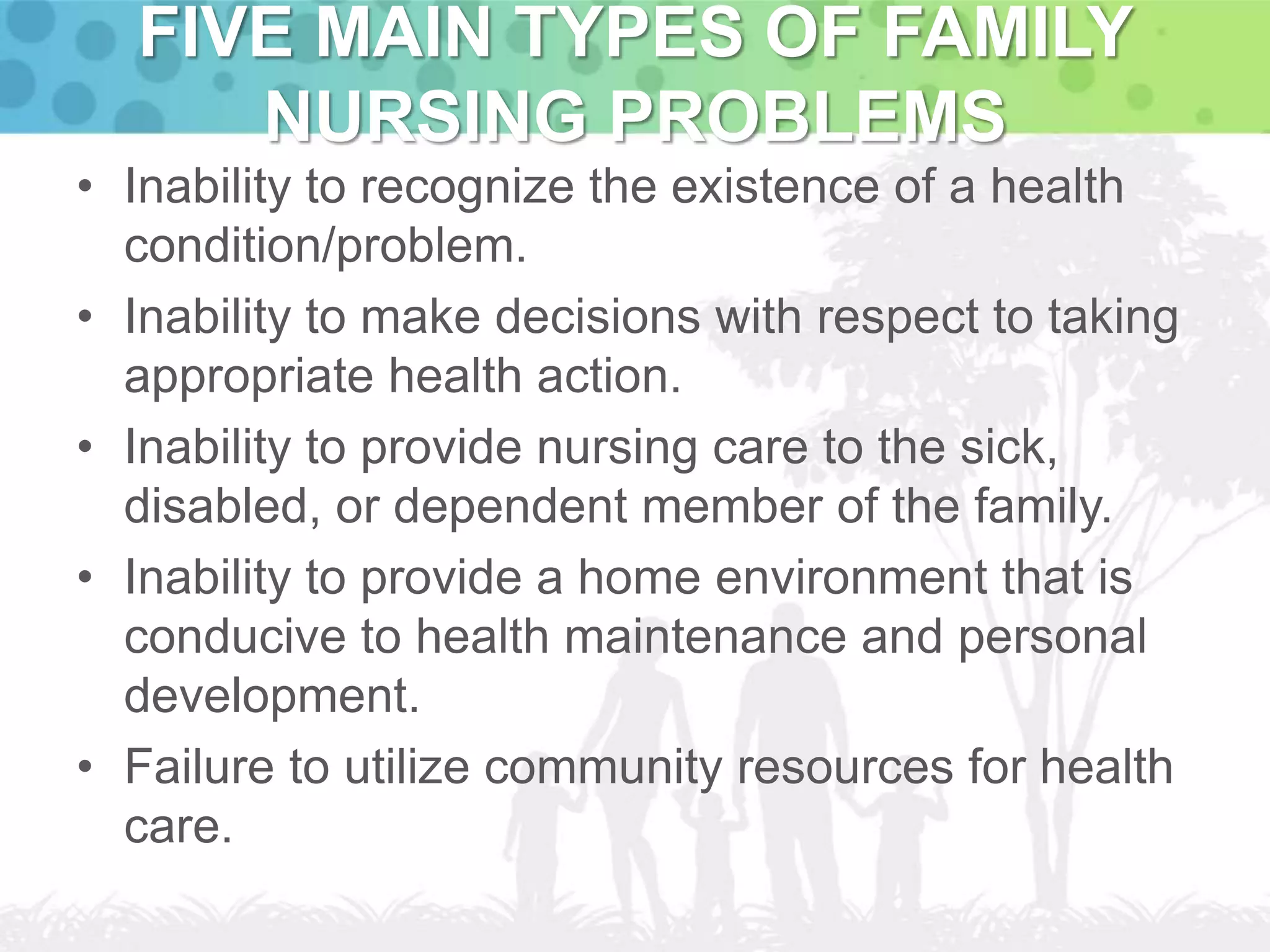 FIVE MAIN TYPES OF FAMILY NURSING PROBLEMS

• Inability to recognize the existence of a health condition/problem.

• Inability to make decisions with respect to taking appropriate health action.

• Inability to provide nursing care to the sick, disabled, or dependent member of the family.

• Inability to provide a home environment that is conducive to health maintenance and personal development.

• Failure to utilize community resources for health care.